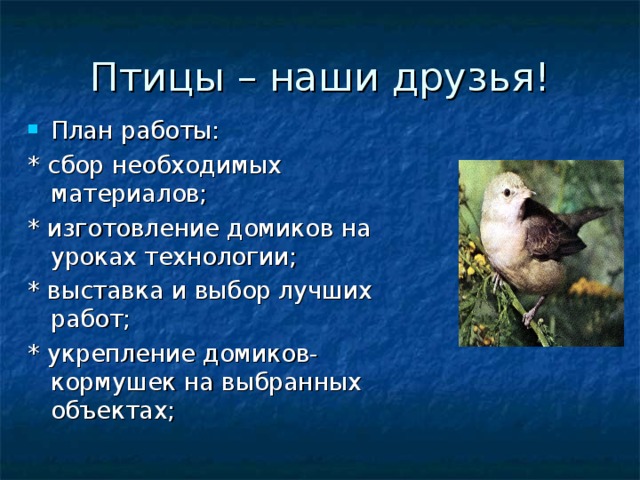 Птицы – наши друзья!

План работы:

* сбор необходимых материалов;

* изготовление домиков на уроках технологии;

* выставка и выбор лучших работ;

* укрепление домиков-кормушек на выбранных объектах;